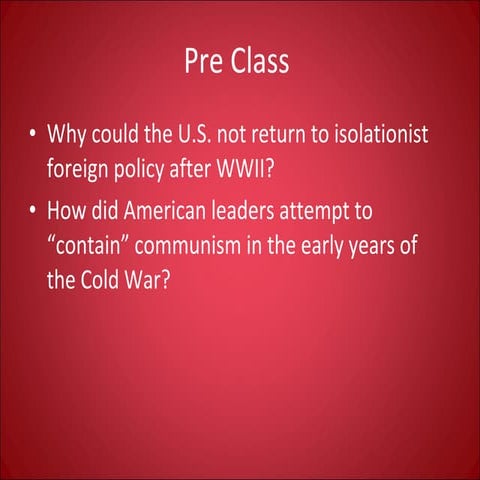 Pre Class

• Why could the U.S. not return to isolationist foreign policy after WWII?
• How did American leaders attempt to “contain” communism in the early years of the Cold War?